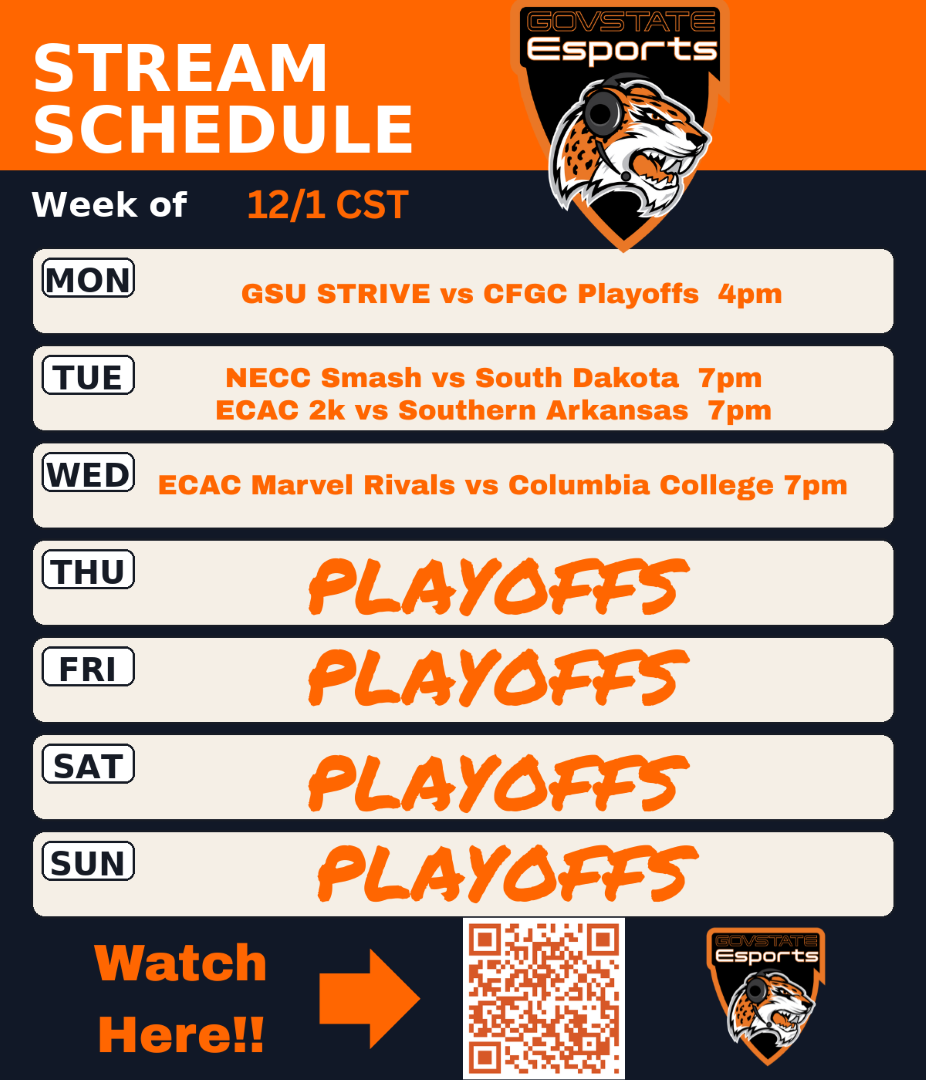 STREAM SCHEDULE

GOVSTATE Esports

Week of 12/1 CST

MON GSU STRIVE vs CFGC Playoffs 4pm

TUE NECC Smash vs South Dakota 7pm
ECAC 2k vs Southern Arkansas 7pm

WED ECAC Marvel Rivals vs Columbia College 7pm

THU PLAYOFFS

FRI PLAYOFFS

SAT PLAYOFFS

SUN PLAYOFFS

Watch Here!!

GOVSTATE Esports